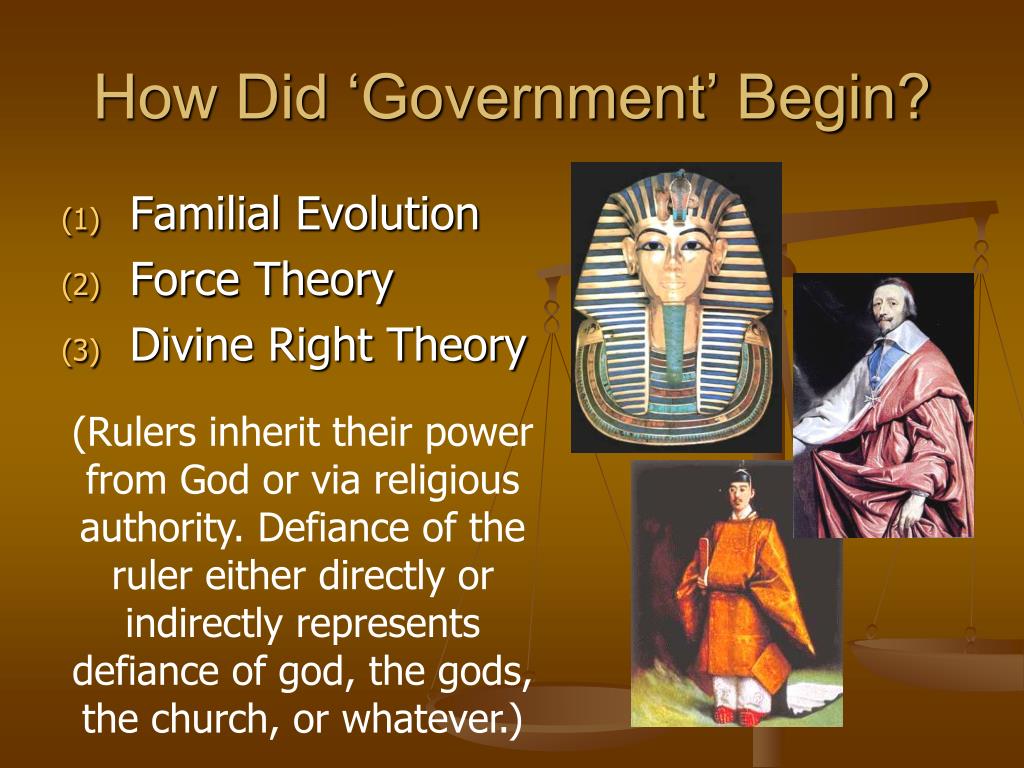 How Did ‘Government’ Begin?

(1) Familial Evolution
(2) Force Theory
(3) Divine Right Theory

(Rulers inherit their power from God or via religious authority. Defiance of the ruler either directly or indirectly represents defiance of god, the gods, the church, or whatever.)